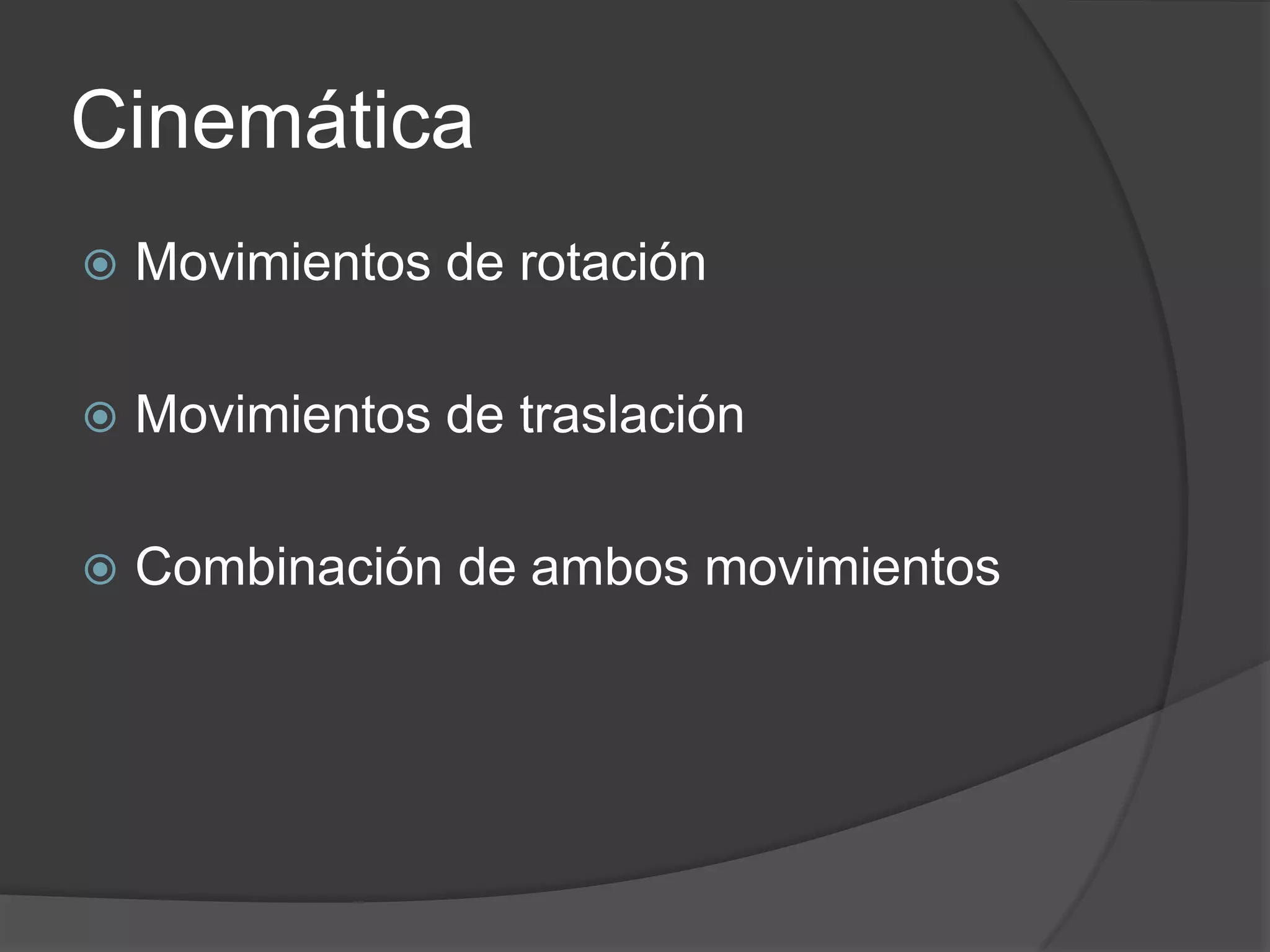 Cinemática

Movimientos de rotación

Movimientos de traslación

Combinación de ambos movimientos